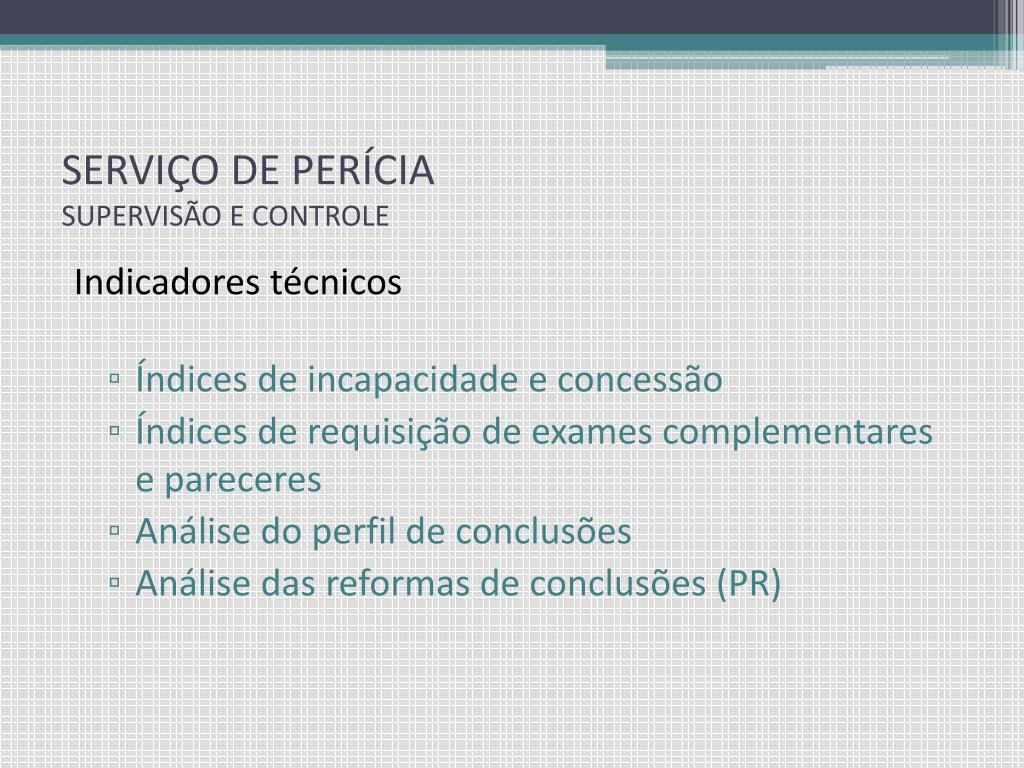 SERVIÇO DE PERÍCIA
SUPERVISÃO E CONTROLE

Indicadores técnicos

▫ Índices de incapacidade e concessão
▫ Índices de requisição de exames complementares e pareceres
▫ Análise do perfil de conclusões
▫ Análise das reformas de conclusões (PR)